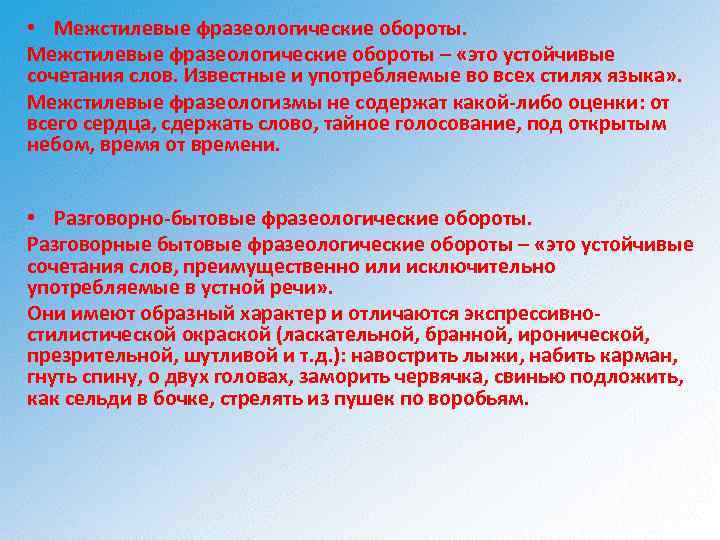 • Межстилевые фразеологические обороты.

Межстилевые фразеологические обороты – «это устойчивые сочетания слов. Известные и употребляемые во всех стилях языка».

Межстилевые фразеологизмы не содержат какой-либо оценки: от всего сердца, сдержать слово, тайное голосование, под открытым небом, время от времени.

• Разговорно-бытовые фразеологические обороты.

Разговорные бытовые фразеологические обороты – «это устойчивые сочетания слов, преимущественно или исключительно употребляемые в устной речи».

Они имеют образный характер и отличаются экспрессивно-стилистической окраской (ласкательной, бранной, иронической, презрительной, шутливой и т.д.): навострить лыжи, набить карман, гнуть спину, о двух головах, заморить червячка, свинью подложить, как сельди в бочке, стрелять из пушек по воробьям.